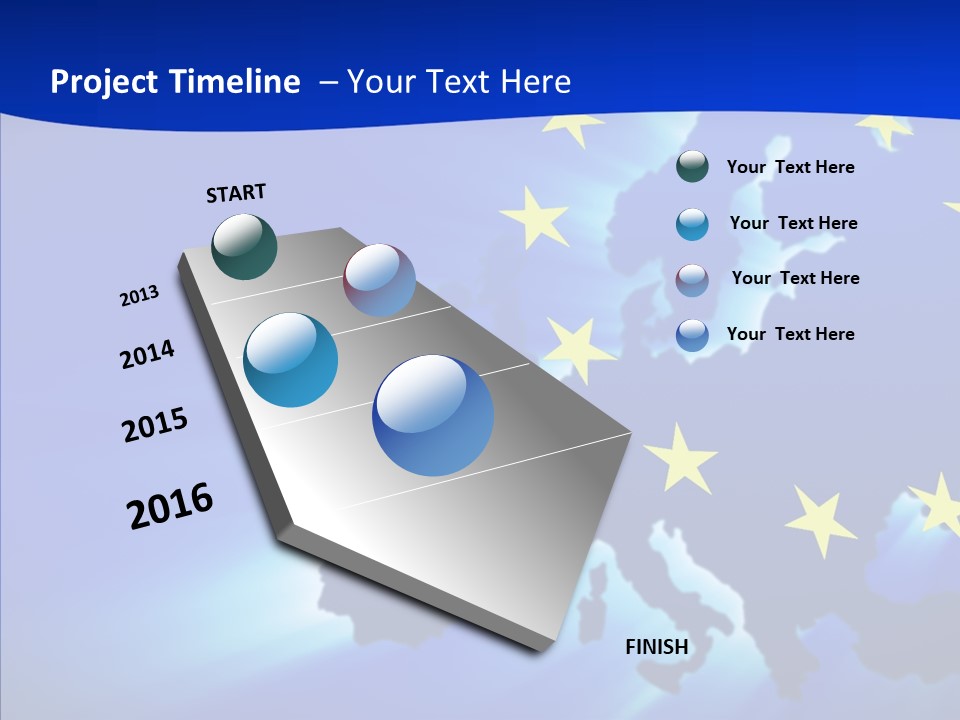 Project Timeline – Your Text Here

START

2013

2014

2015

2016

FINISH

Your Text Here

Your Text Here

Your Text Here

Your Text Here